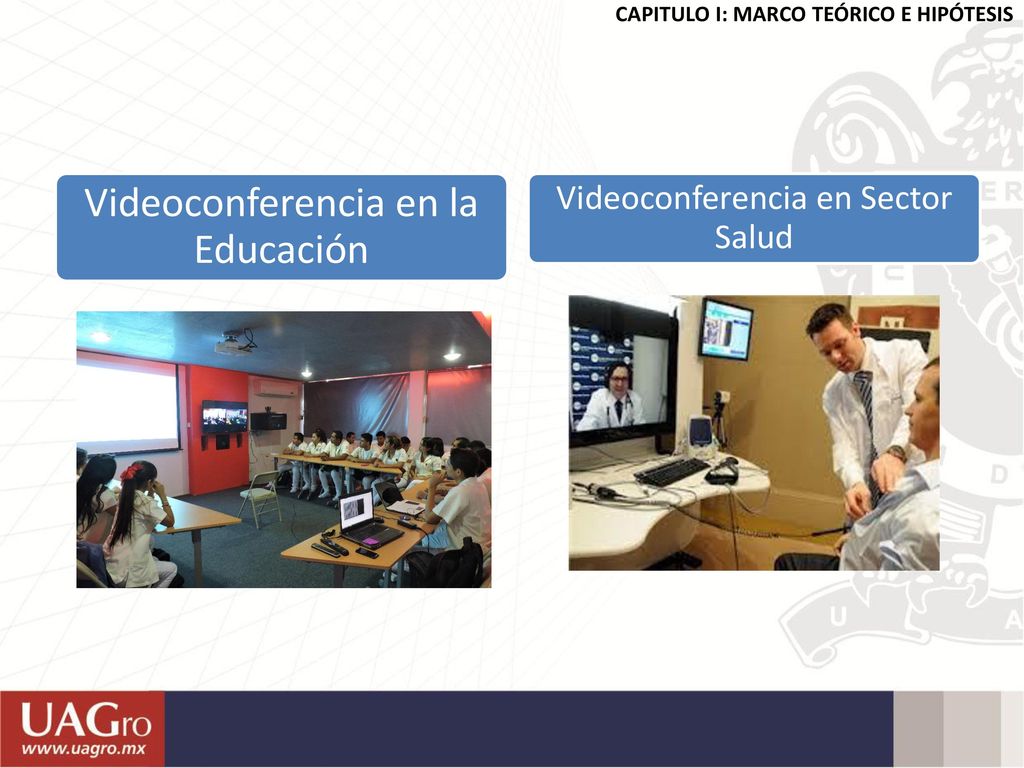 CAPITULO I: MARCO TEÓRICO E HIPÓTESIS

Videoconferencia en la Educación

Videoconferencia en Sector Salud

UAGro
www.uagro.mx